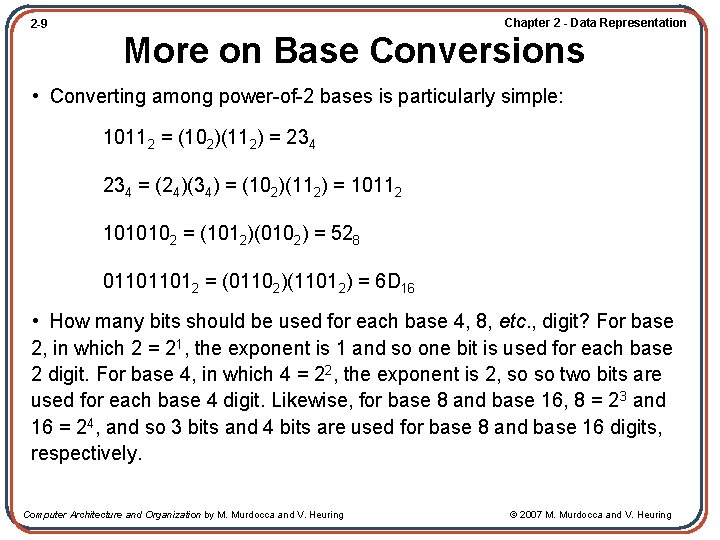 2-9

Chapter 2 - Data Representation

More on Base Conversions

• Converting among power-of-2 bases is particularly simple:

$1011_2 = (10_2)(11_2) = 23_4$

$23_4 = (2_4)(3_4) = (10_2)(11_2) = 1011_2$

$101010_2 = (101_2)(010_2) = 52_8$

$01101101_2 = (0110_2)(1101_2) = 6D_{16}$

• How many bits should be used for each base 4, 8, etc., digit? For base 2, in which $2 = 2^1$, the exponent is 1 and so one bit is used for each base 2 digit. For base 4, in which $4 = 2^2$, the exponent is 2, so so two bits are used for each base 4 digit. Likewise, for base 8 and base 16, $8 = 2^3$ and $16 = 2^4$, and so 3 bits and 4 bits are used for base 8 and base 16 digits, respectively.

Computer Architecture and Organization by M. Murdocca and V. Heuring

© 2007 M. Murdocca and V. Heuring